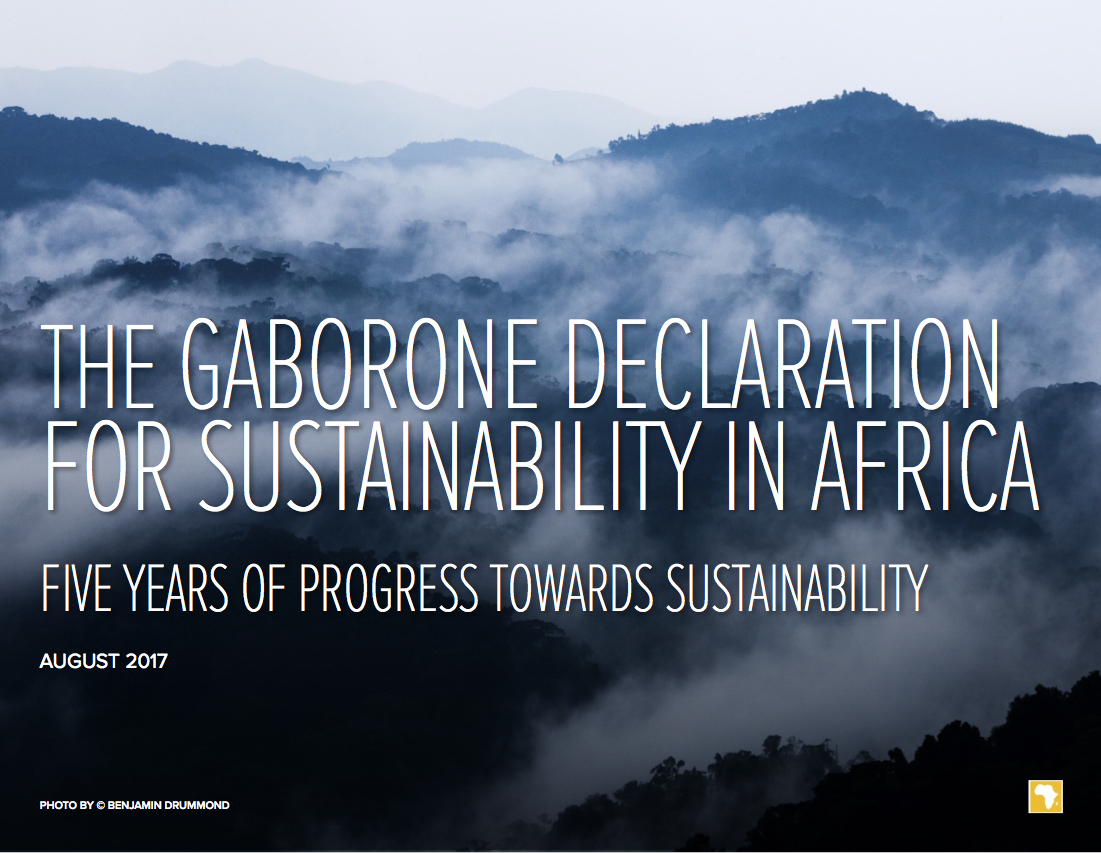 THE GABORONE DECLARATION FOR SUSTAINABILITY IN AFRICA

FIVE YEARS OF PROGRESS TOWARDS SUSTAINABILITY

AUGUST 2017

PHOTO BY © BENJAMIN DRUMMOND